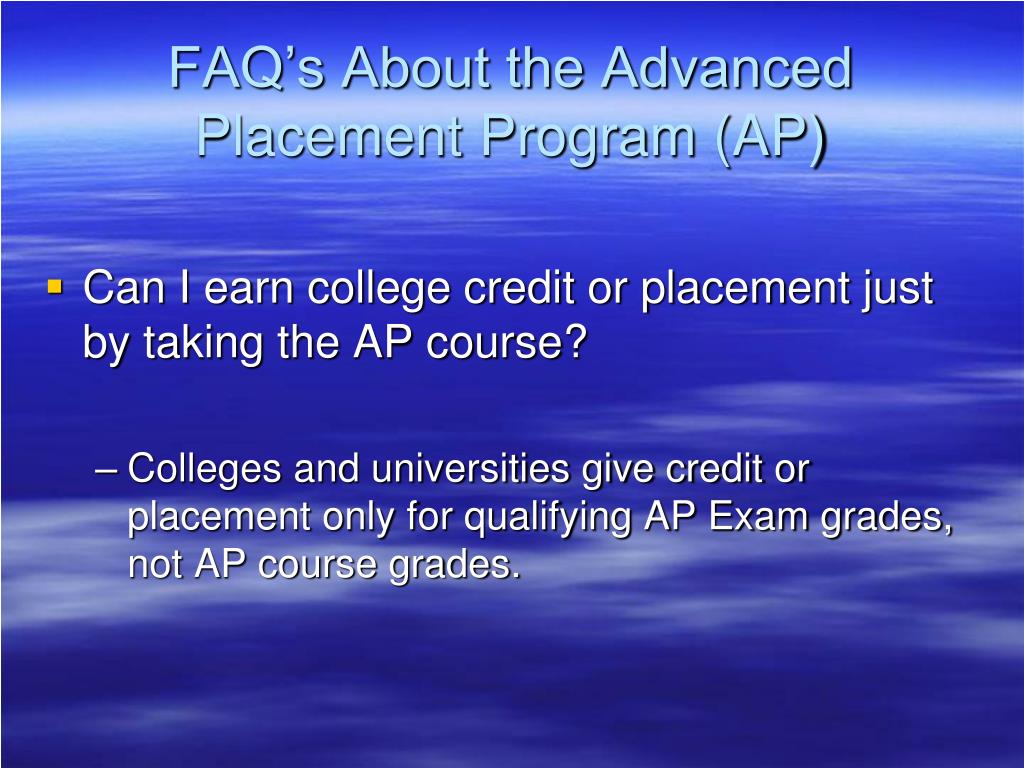 FAQ’s About the Advanced Placement Program (AP)

▪ Can I earn college credit or placement just by taking the AP course?

– Colleges and universities give credit or placement only for qualifying AP Exam grades, not AP course grades.